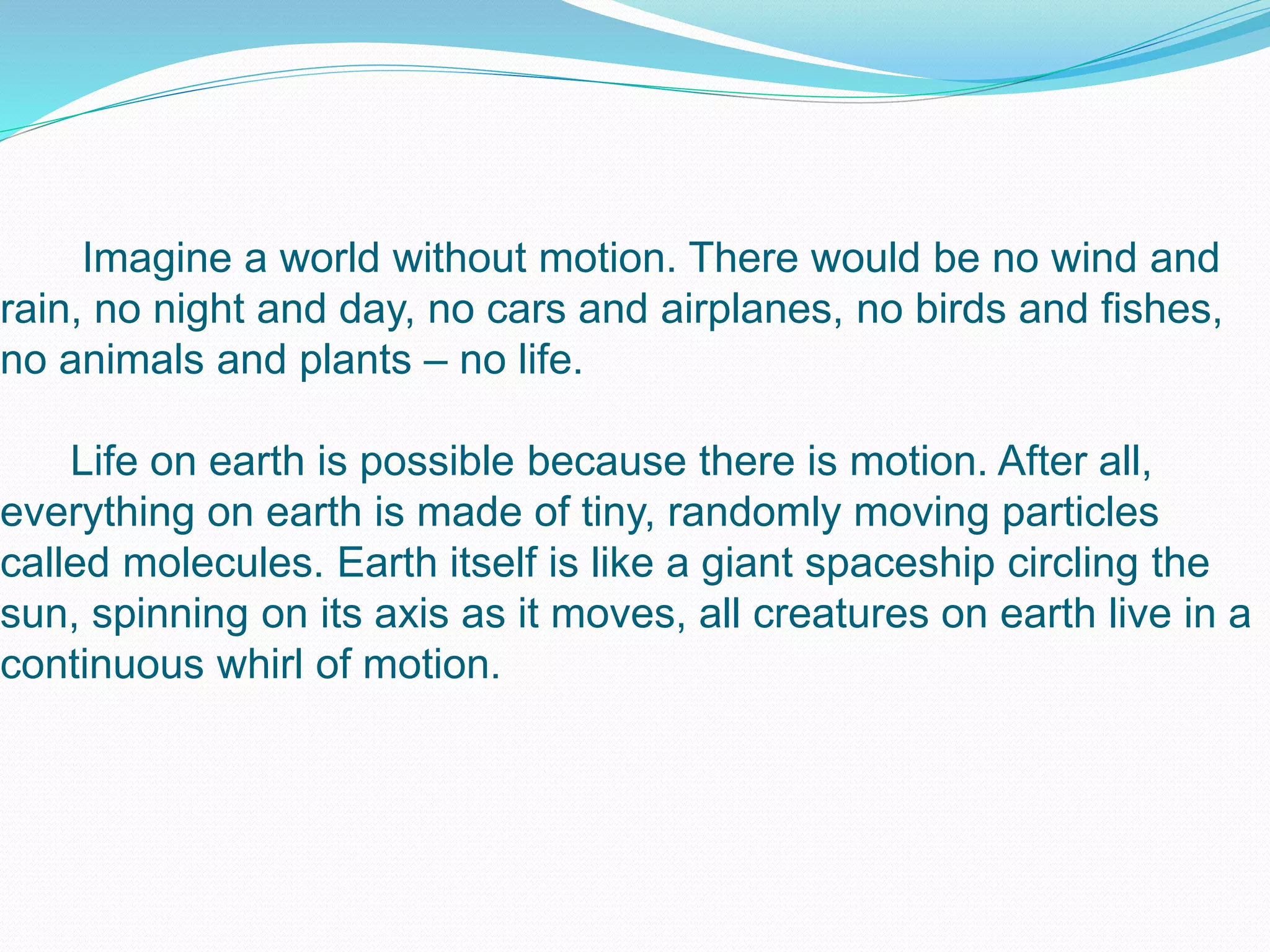 Imagine a world without motion. There would be no wind and rain, no night and day, no cars and airplanes, no birds and fishes, no animals and plants – no life.

Life on earth is possible because there is motion. After all, everything on earth is made of tiny, randomly moving particles called molecules. Earth itself is like a giant spaceship circling the sun, spinning on its axis as it moves, all creatures on earth live in a continuous whirl of motion.